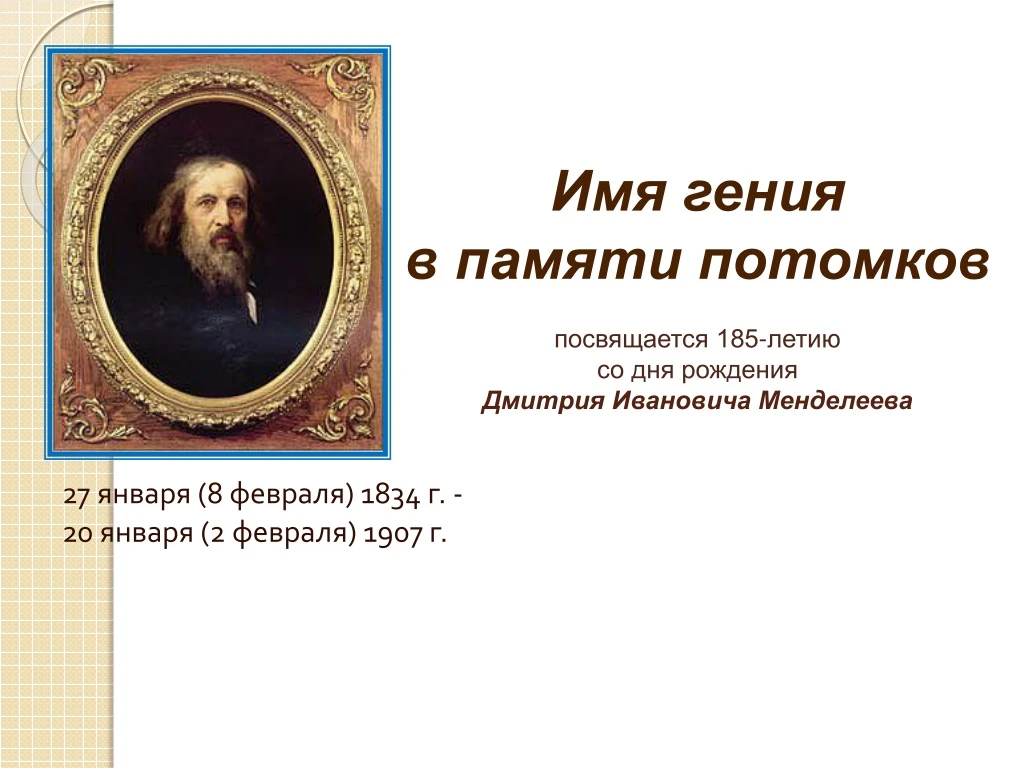 Имя гения
в памяти потомков

посвящается 185-летию
со дня рождения
Дмитрия Ивановича Менделеева

27 января (8 февраля) 1834 г. -
20 января (2 февраля) 1907 г.